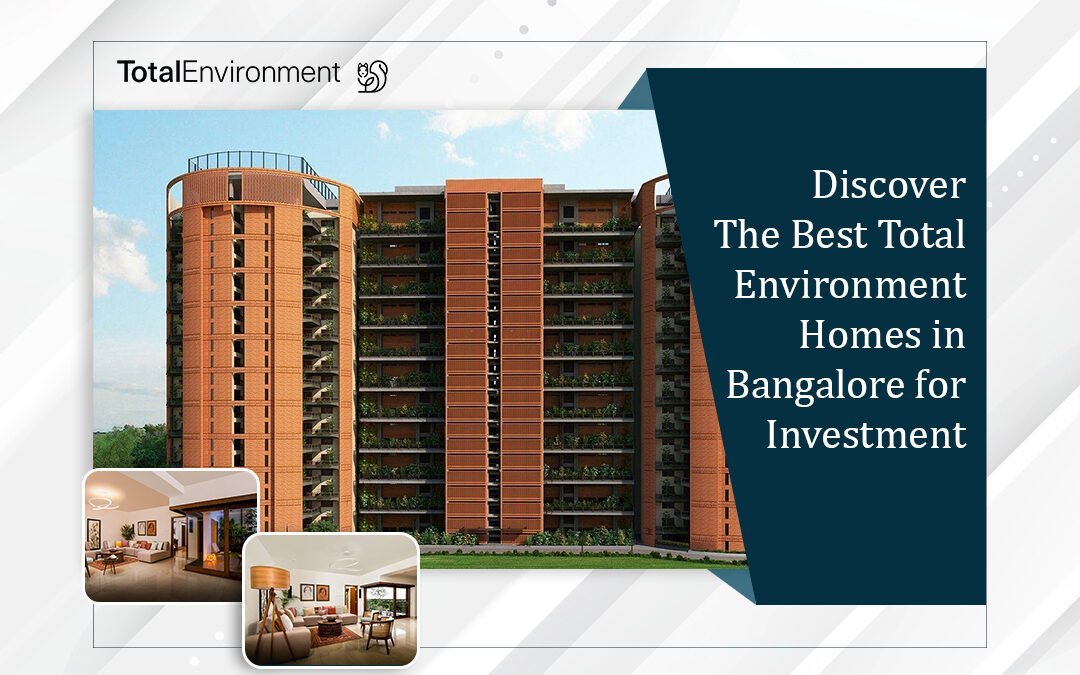 TotalEnvironment

Discover The Best Total Environment Homes in Bangalore for Investment